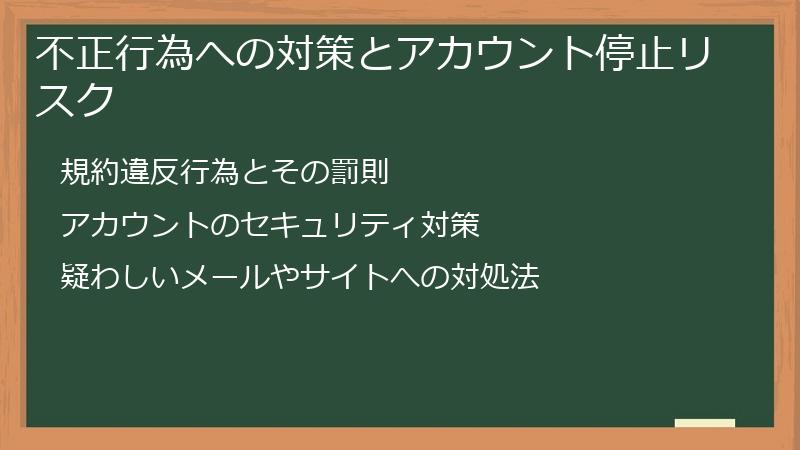 不正行為への対策とアカウント停止リスク

規約違反行為とその罰則

アカウントのセキュリティ対策

疑わしいメールやサイトへの対処法